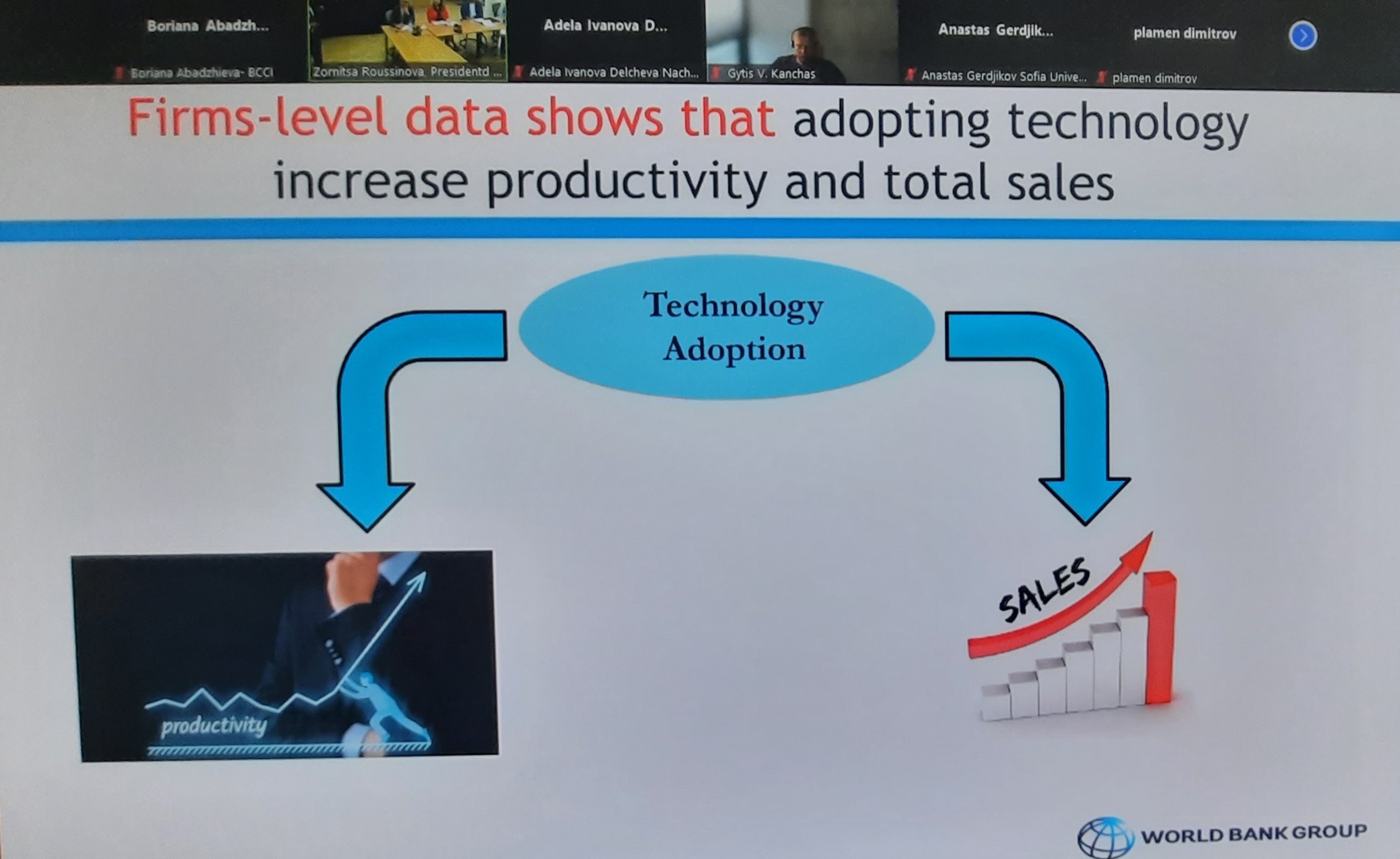 Boriana Abadzh...
Boriana Abadzhieva- BCCI
Zornitsa Roussinova, Presidentd ...
Adela Ivanova D...
Adela Ivanova Delcheva Nach...
Gytis V. Kanchas
Anastas Gerdjik...
Anastas Gerdjikov Sofia Unive...
plamen dimitrov
plamen dimitrov

Firms-level data shows that adopting technology increase productivity and total sales

Technology Adoption

productivity

SALES

WORLD BANK GROUP